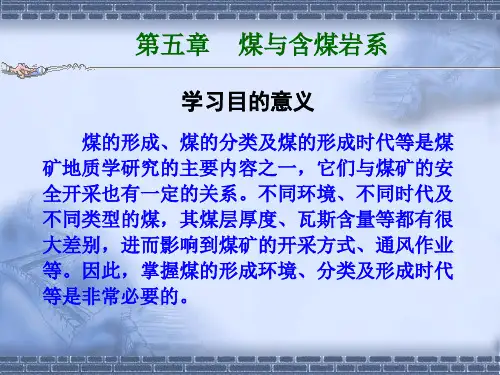 第五章　煤与含煤岩系

学习目的意义

煤的形成、煤的分类及煤的形成时代等是煤矿地质学研究的主要内容之一，它们与煤矿的安全开采也有一定的关系。不同环境、不同时代及不同类型的煤，其煤层厚度、瓦斯含量等都有很大差别，进而影响到煤矿的开采方式、通风作业等。因此，掌握煤的形成环境、分类及形成时代等是非常必要的。